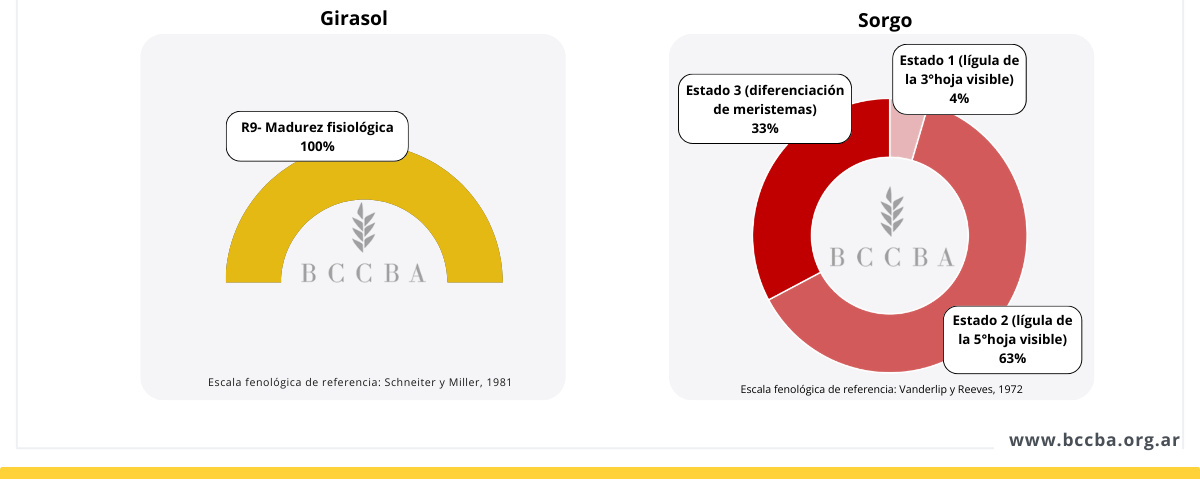 Girasol

R9- Madurez fisiológica
100%

BCCBA

Escala fenológica de referencia: Schneiter y Miller, 1981

Sorgo

Estado 3 (diferenciación de meristemas)
33%

Estado 1 (lígula de la 3°hoja visible)
4%

BCCBA

Estado 2 (lígula de la 5°hoja visible)
63%

Escala fenológica de referencia: Vanderlip y Reeves, 1972

www.bccba.org.ar